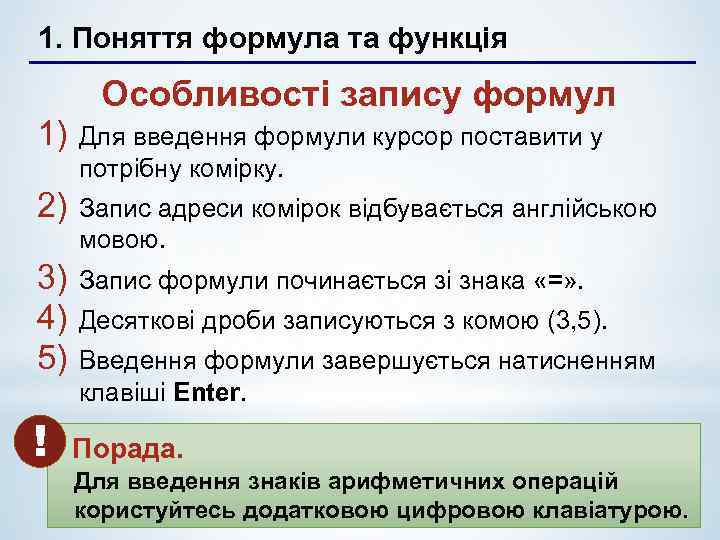 1. Поняття формула та функція

Особливості запису формул

1) Для введення формули курсор поставити у потрібну комірку.

2) Запис адреси комірок відбувається англійською мовою.

3) Запис формули починається зі знака «=».

4) Десяткові дроби записуються з комою (3,5).

5) Введення формули завершується натисненням клавіші Enter.

!

Порада.

Для введення знаків арифметичних операцій користуйтесь додатковою цифровою клавіатурою.